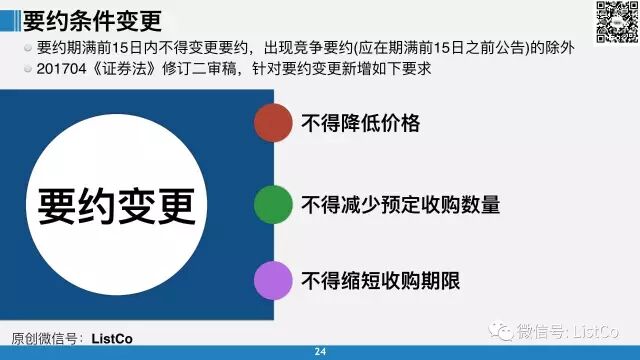 要约条件变更

要约期满前15日内不得变更要约，出现竞争要约(应在期满前15日之前公告)的除外

201704《证券法》修订二审稿，针对要约变更新增如下要求

要约变更

不得降低价格

不得减少预定收购数量

不得缩短收购期限

原创微信号：ListCo

微信号: ListCo

24